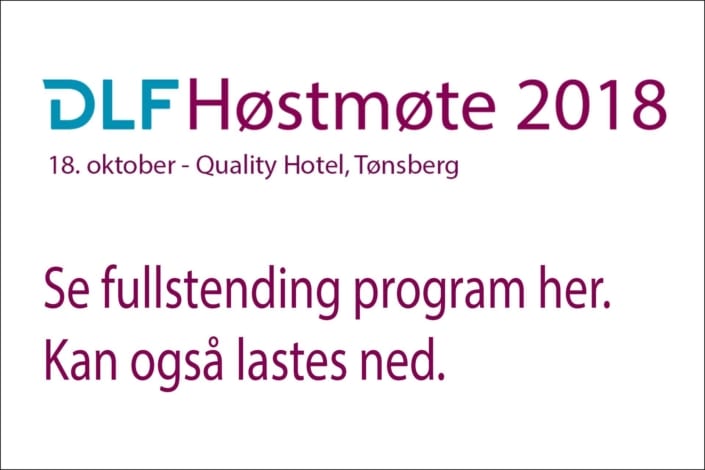 DLF Høstmøte 2018
18. oktober - Quality Hotel, Tønsberg

Se fullstending program her.
Kan også lastes ned.